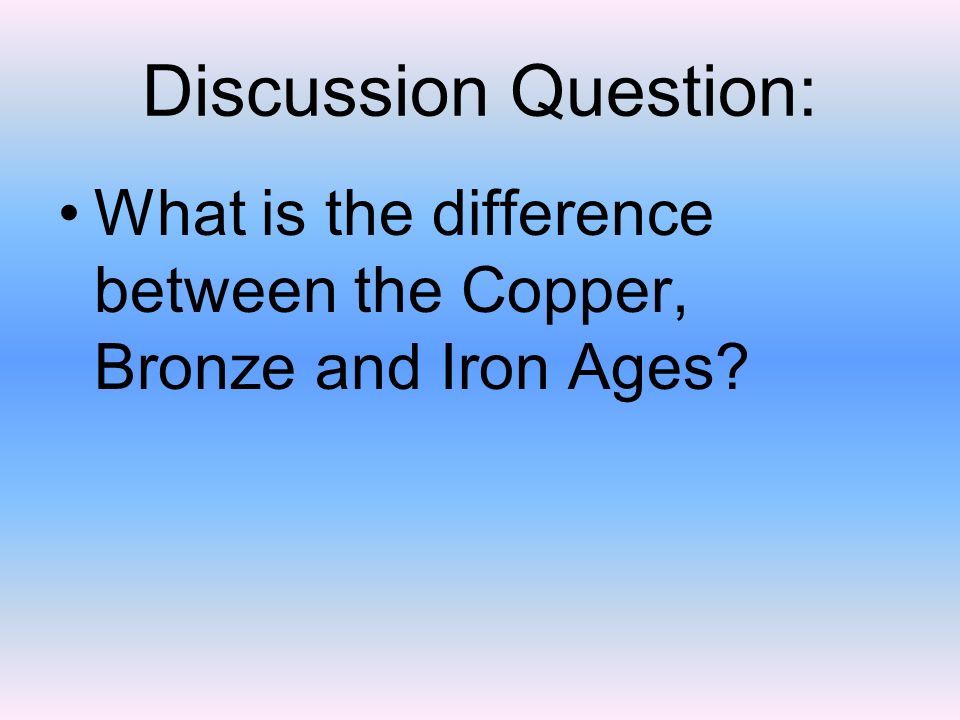 Discussion Question:

• What is the difference between the Copper, Bronze and Iron Ages?